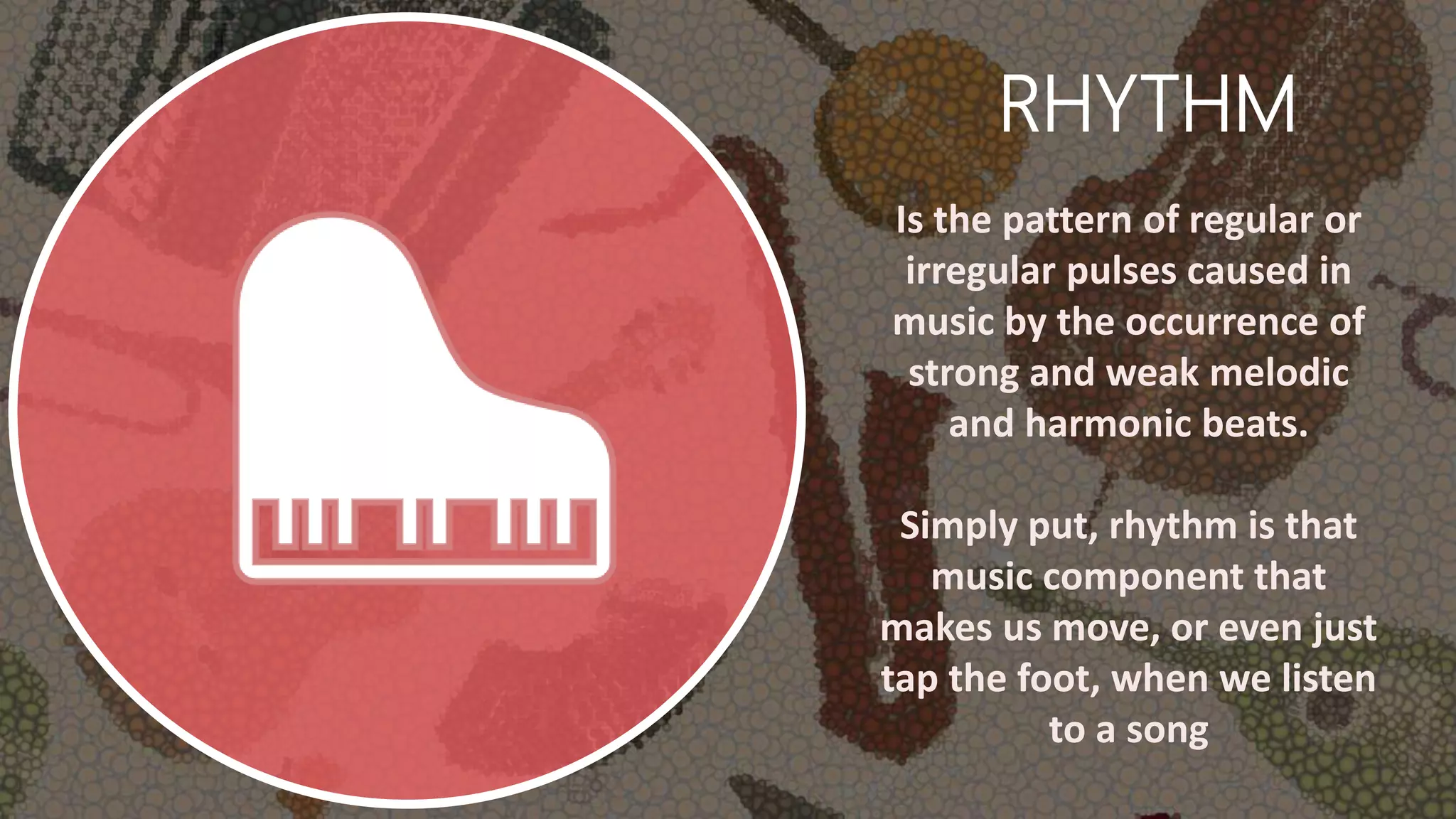 RHYTHM

Is the pattern of regular or irregular pulses caused in music by the occurrence of strong and weak melodic and harmonic beats.

Simply put, rhythm is that music component that makes us move, or even just tap the foot, when we listen to a song